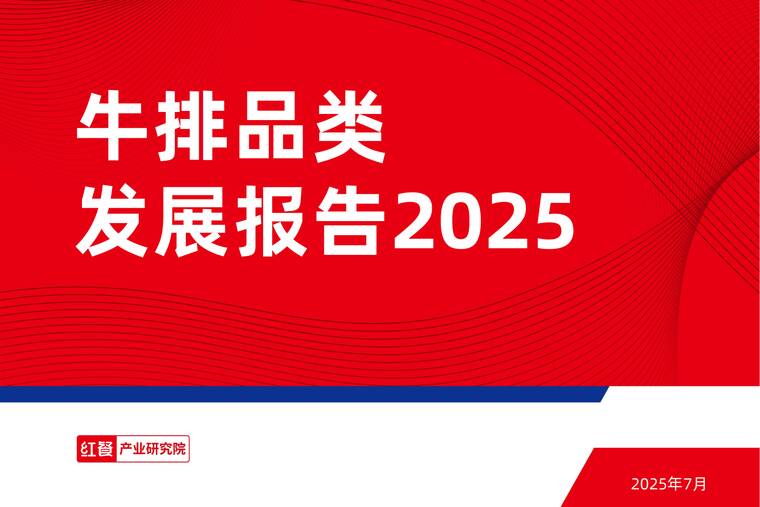 牛排品类
发展报告2025

红餐 产业研究院

2025年7月